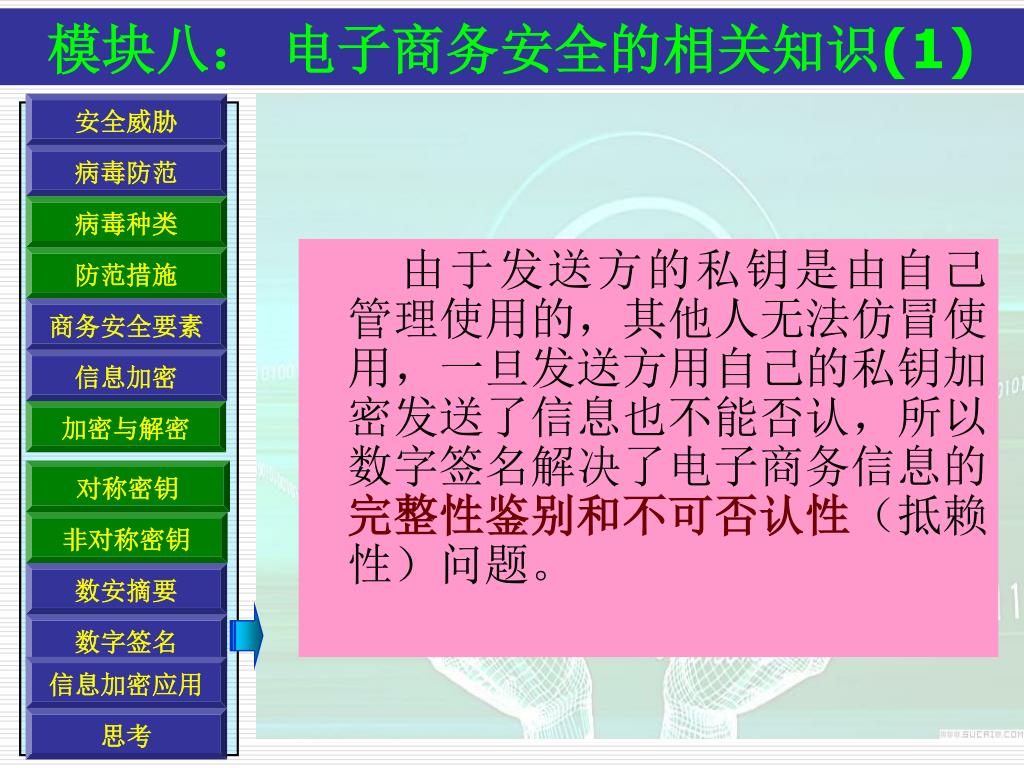 模块八： 电子商务安全的相关知识(1)

安全威胁
病毒防范
病毒种类
防范措施
商务安全要素
信息加密
加密与解密
对称密钥
非对称密钥
数安摘要
数字签名
信息加密应用
思考

由于发送方的私钥是由自己管理使用的，其他人无法仿冒使用，一旦发送方用自己的私钥加密发送了信息也不能否认，所以数字签名解决了电子商务信息的完整性鉴别和不可否认性（抵赖性）问题。

www.sucai8.com